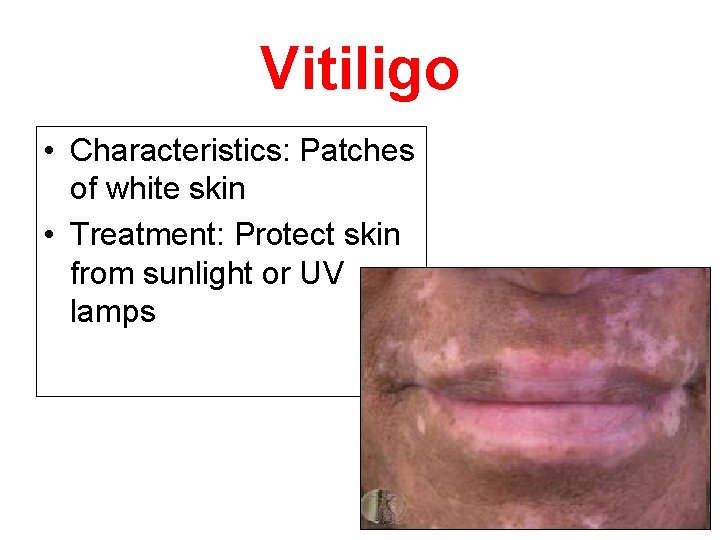 Vitiligo

• Characteristics: Patches of white skin
• Treatment: Protect skin from sunlight or UV lamps